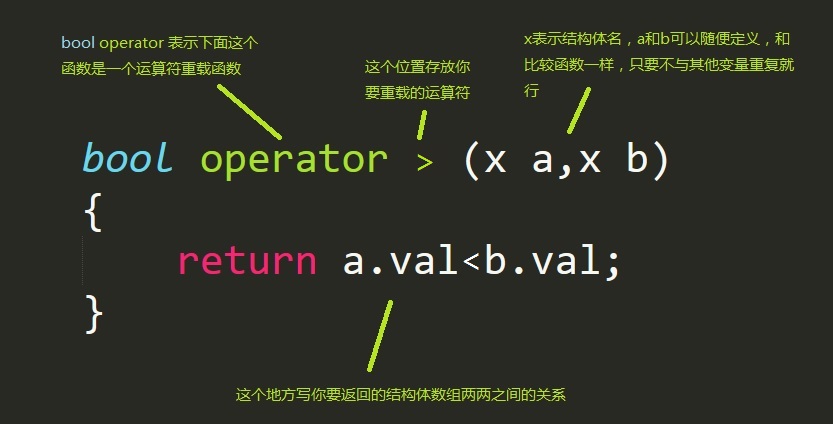 bool operator 表示下面这个函数是一个运算符重载函数

这个位置存放你要重载的运算符

x表示结构体名，a和b可以随便定义，和比较函数一样，只要不与其他变量重复就行

bool operator > (x a,x b)
{
return a.val<b.val;
}

这个地方写你要返回的结构体数组两两之间的关系